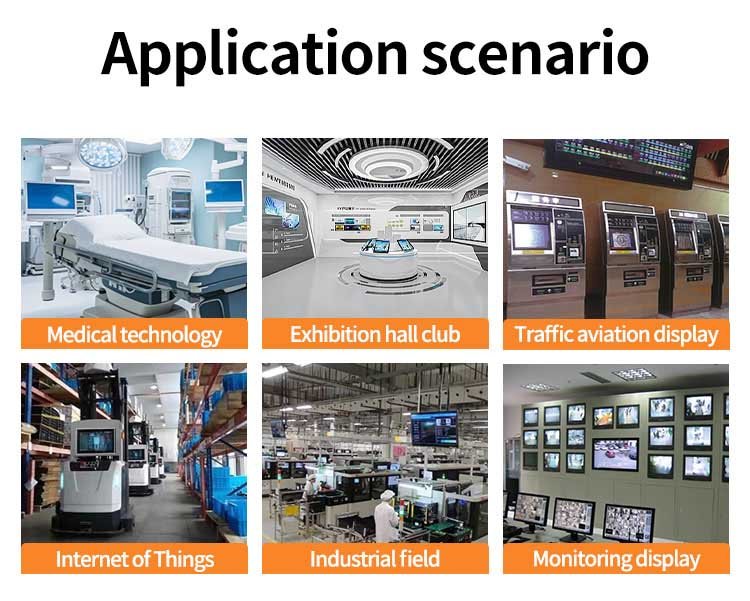 Application scenario

Medical technology

Exhibition hall club

Traffic aviation display

Internet of Things

Industrial field

Monitoring display